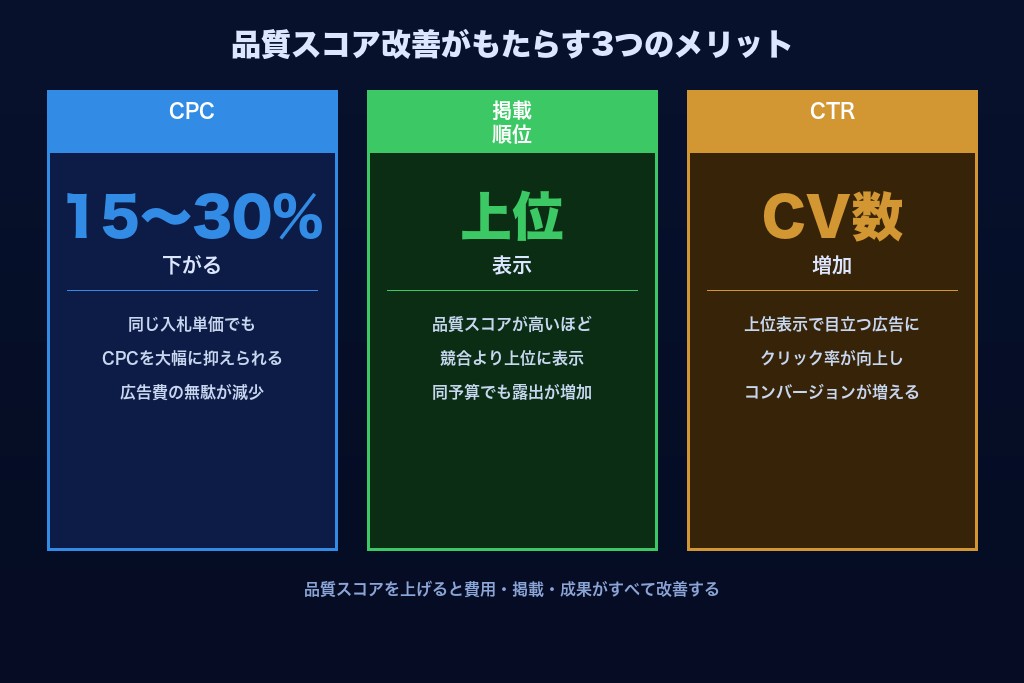 品質スコア改善がもたらす3つのメリット

CPC

15〜30%

下がる

同じ入札単価でも

CPCを大幅に抑えられる

広告費の無駄が減少

掲載順位

上位

表示

品質スコアが高いほど

競合より上位に表示

同予算でも露出が増加

CTR

CV数

増加

上位表示で目立つ広告に

クリック率が向上し

コンバージョンが増える

品質スコアを上げると費用・掲載・成果がすべて改善する